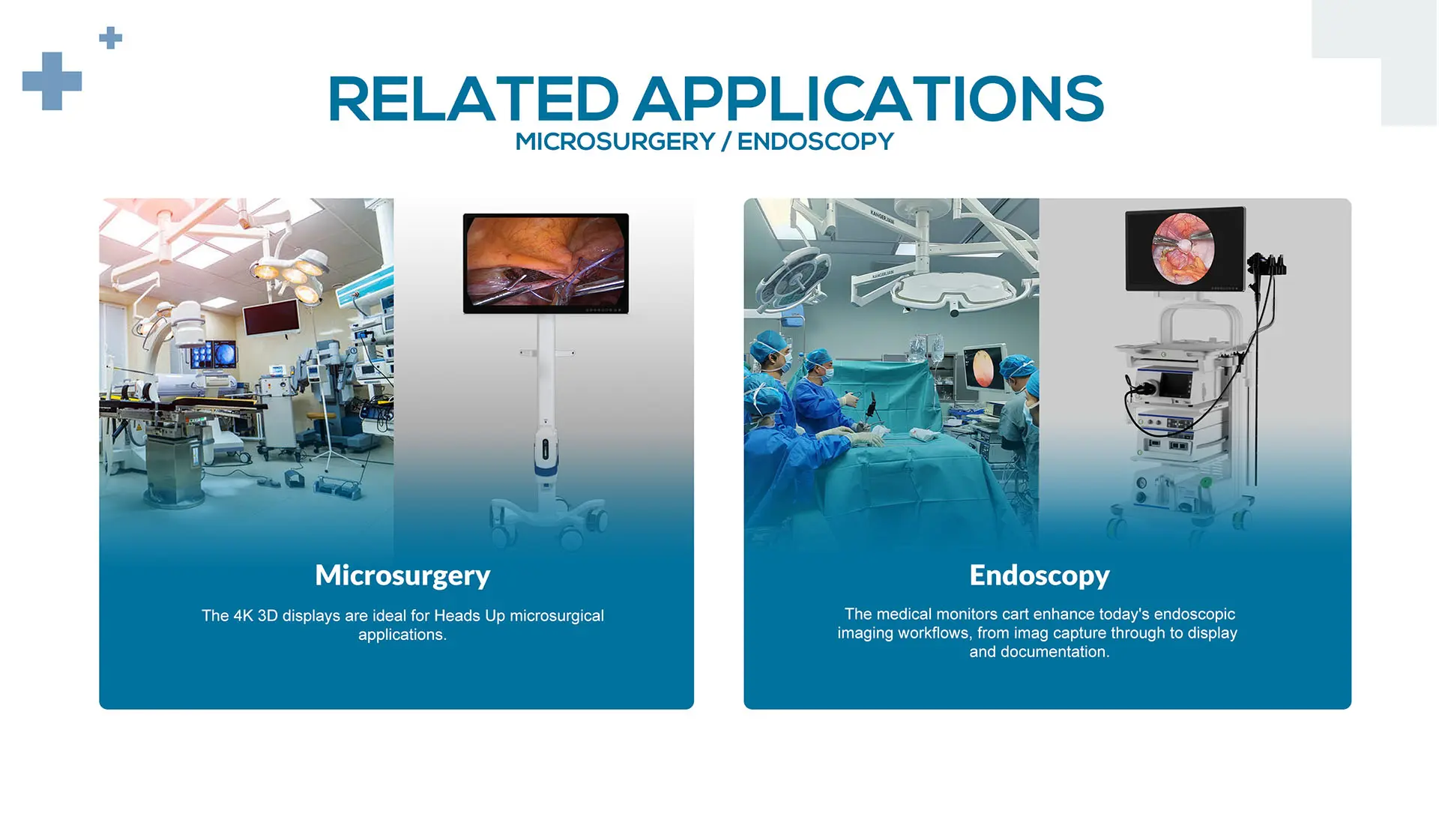 RELATED APPLICATIONS
MICROSURGERY / ENDOSCOPY

Microsurgery

The 4K 3D displays are ideal for Heads Up microsurgical applications.

Endoscopy

The medical monitors cart enhance today's endoscopic imaging workflows, from imag capture through to display and documentation.